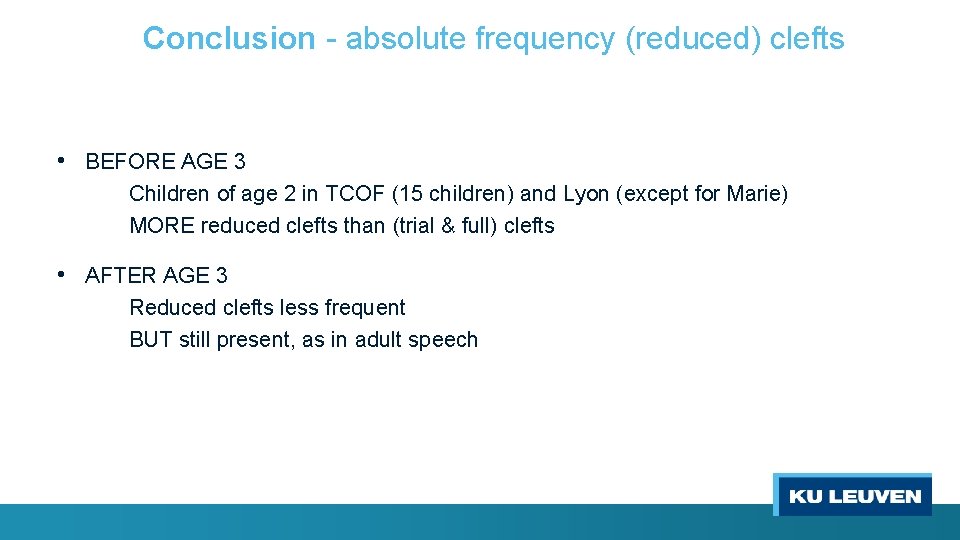 Conclusion - absolute frequency (reduced) clefts

• BEFORE AGE 3
Children of age 2 in TCOF (15 children) and Lyon (except for Marie)
MORE reduced clefts than (trial & full) clefts

• AFTER AGE 3
Reduced clefts less frequent
BUT still present, as in adult speech

KU LEUVEN